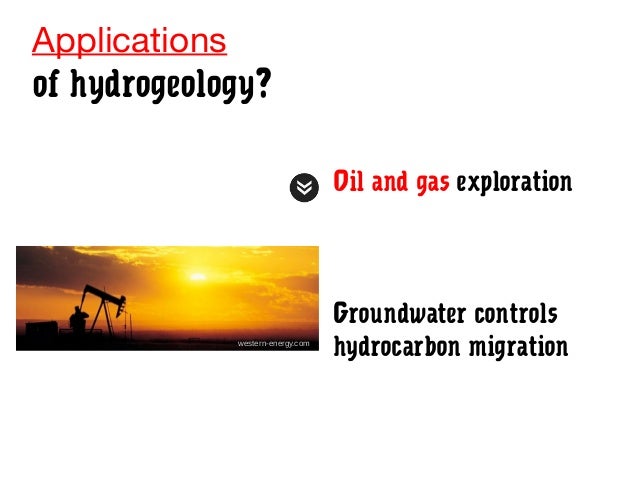 Applications
of hydrogeology?

Oil and gas exploration

western-energy.com

Groundwater controls hydrocarbon migration